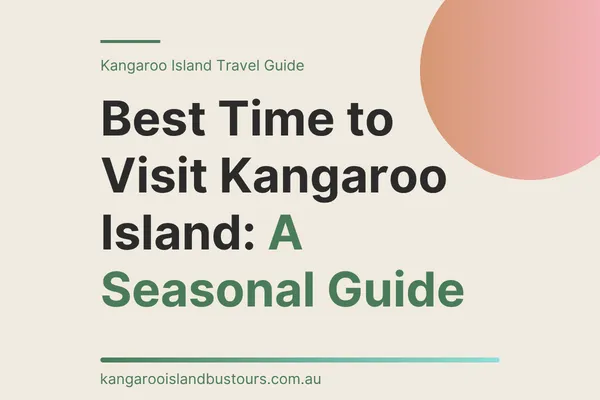 Kangaroo Island Travel Guide

Best Time to Visit Kangaroo Island: A Seasonal Guide

kangarooislandbustours.com.au